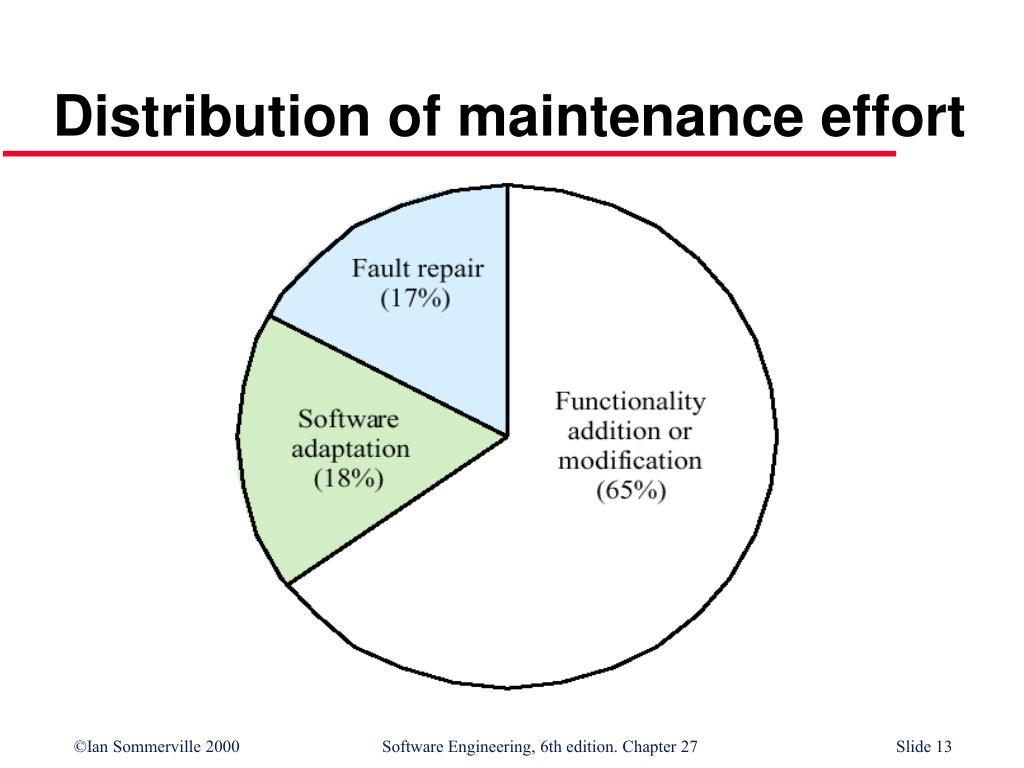 Distribution of maintenance effort

Fault repair
(17%)

Software
adaptation
(18%)

Functionality
addition or
modification
(65%)

©Ian Sommerville 2000

Software Engineering, 6th edition. Chapter 27

Slide 13